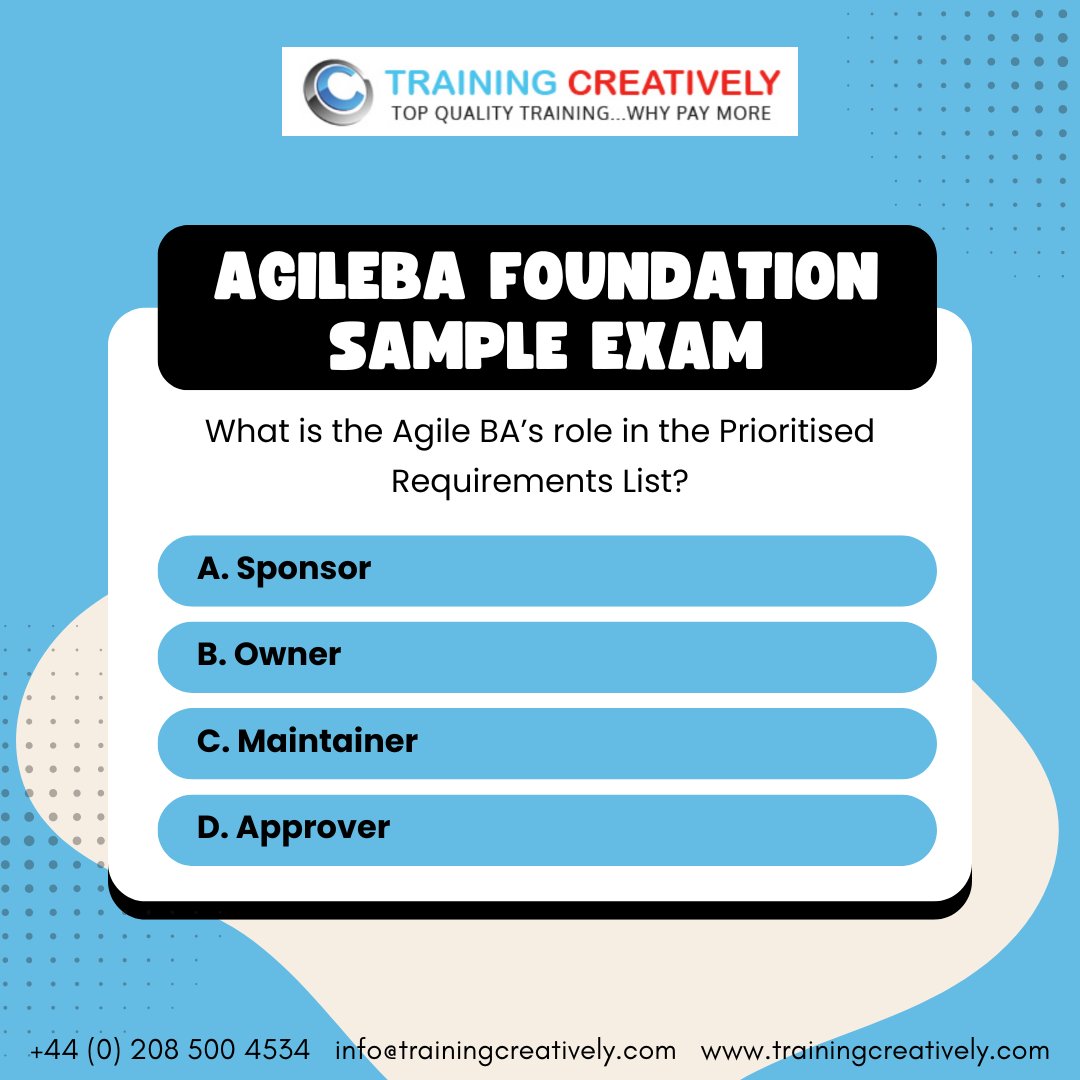 TRAINING CREATIVELY
TOP QUALITY TRAINING...WHY PAY MORE

AGILEBA FOUNDATION SAMPLE EXAM

What is the Agile BA's role in the Prioritised Requirements List?

A. Sponsor

B. Owner

C. Maintainer

D. Approver

+44 (0) 208 500 4534 info@trainingcreatively.com www.trainingcreatively.com